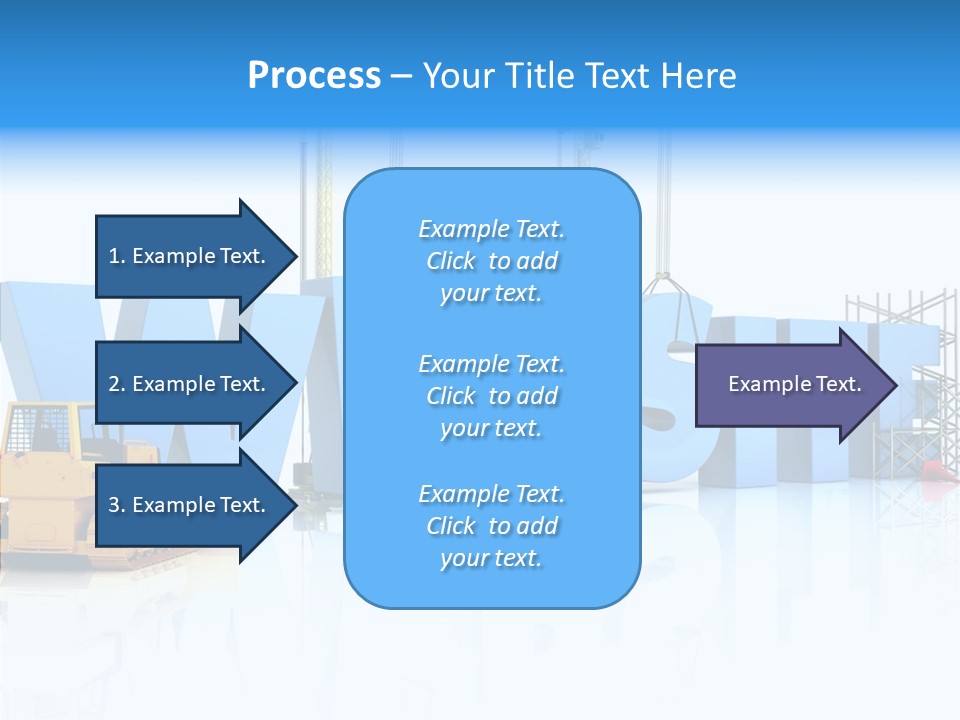 Process – Your Title Text Here

1. Example Text.

2. Example Text.

3. Example Text.

Example Text. Click to add your text.

Example Text. Click to add your text.

Example Text. Click to add your text.

Example Text.